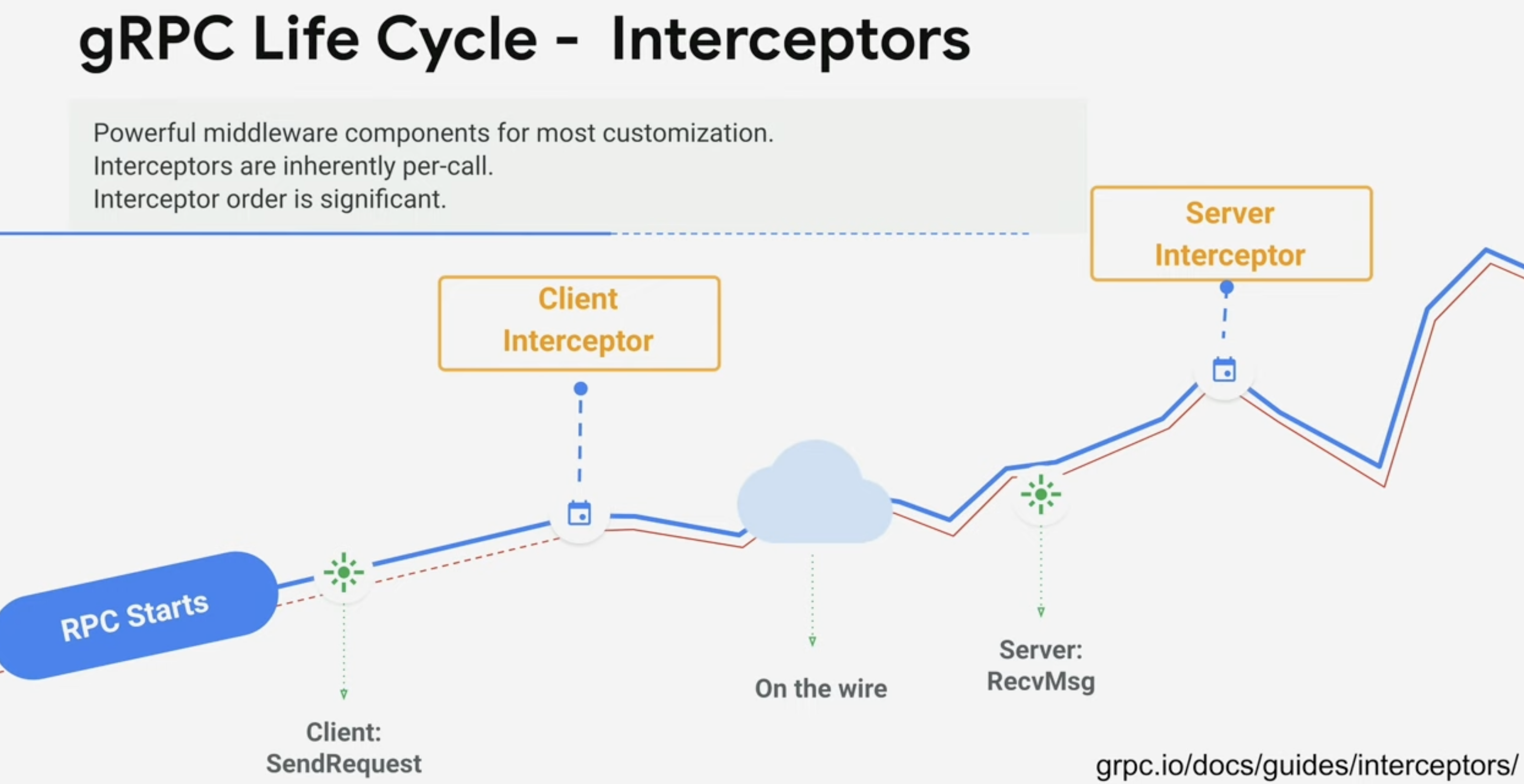 gRPC Life Cycle - Interceptors

Powerful middleware components for most customization.
Interceptors are inherently per-call.
Interceptor order is significant.

Server Interceptor

Client Interceptor

RPC Starts

Client: SendRequest

On the wire

Server: RecvMsg

grpc.io/docs/guides/interceptors/